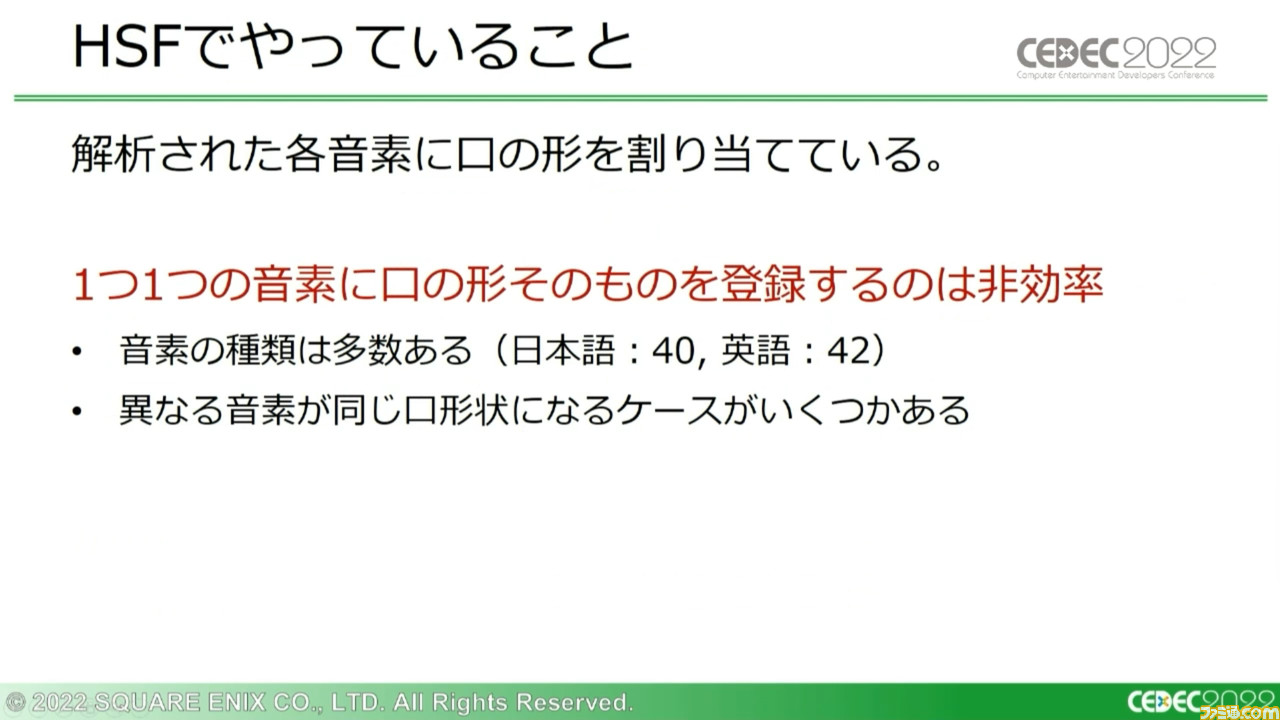 HSFでやっていること

CEDEC2022
Computer Entertainment Developers Conference

解析された各音素に口の形を割り当てている。

1つ1つの音素に口の形そのものを登録するのは非効率

• 音素の種類は多数ある（日本語：40, 英語：42）
• 異なる音素が同じ口形状になるケースがいくつかある

© 2022 SQUARE ENIX CO., LTD. All Rights Reserved.

CEDEC2022

ファミ通.com